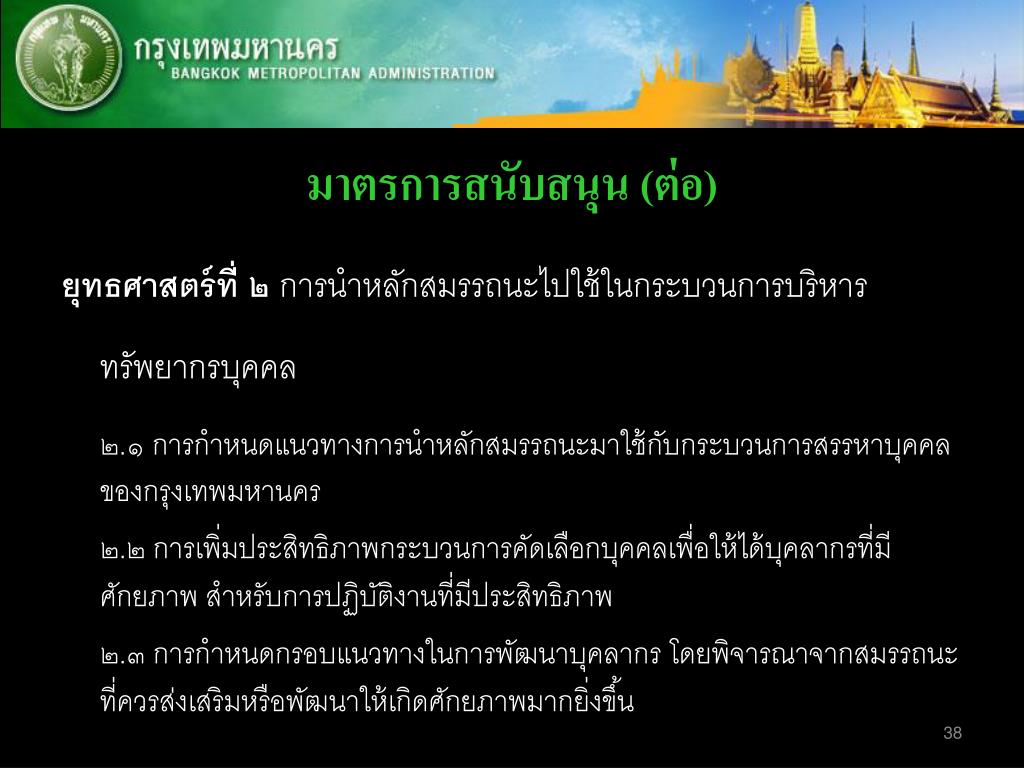 กรุงเทพมหานคร
BANGKOK METROPOLITAN ADMINISTRATION

มาตรการสนับสนุน (ต่อ)

ยุทธศาสตร์ที่ ๒ การนำหลักสมรรถนะไปใช้ในกระบวนการบริหารทรัพยากรบุคคล

๒.๑ การกำหนดแนวทางการนำหลักสมรรถนะมาใช้กับกระบวนการสรรหาบุคคลของกรุงเทพมหานคร

๒.๒ การเพิ่มประสิทธิภาพกระบวนการคัดเลือกบุคคลเพื่อให้ได้บุคลากรที่มีศักยภาพ สำหรับการปฏิบัติงานที่มีประสิทธิภาพ

๒.๓ การกำหนดกรอบแนวทางในการพัฒนาบุคลากร โดยพิจารณาจากสมรรถนะที่ควรส่งเสริมหรือพัฒนาให้เกิดศักยภาพมากยิ่งขึ้น

38